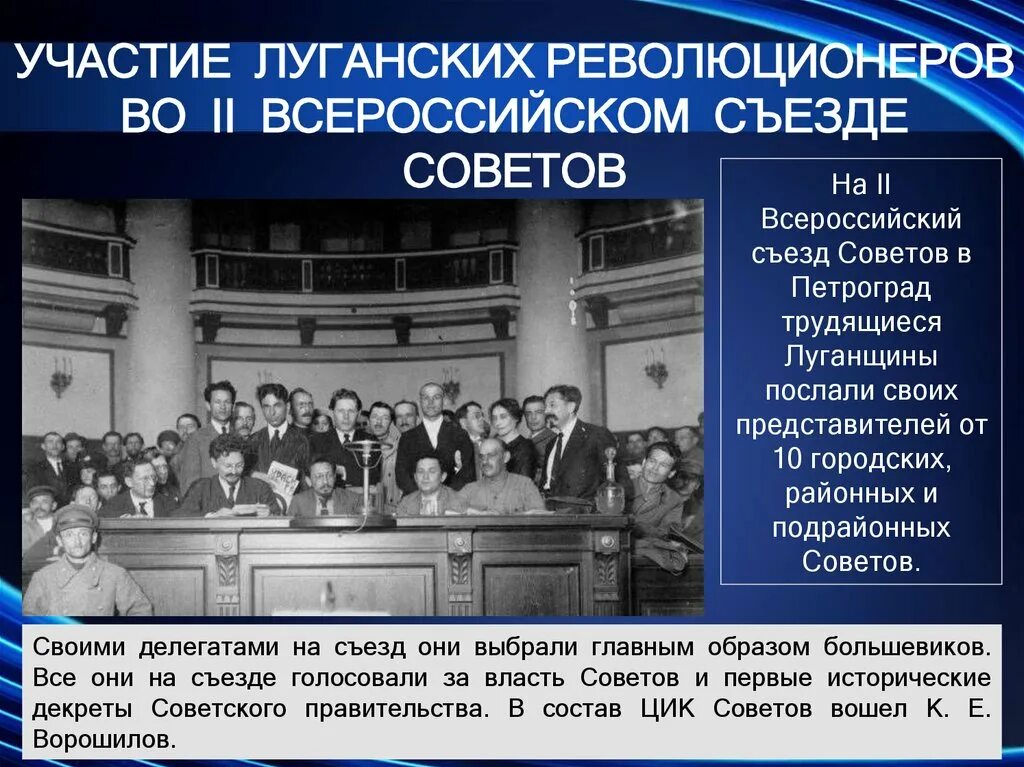 УЧАСТИЕ ЛУГАНСКИХ РЕВОЛЮЦИОНЕРОВ ВО II ВСЕРОССИЙСКОМ СЪЕЗДЕ СОВЕТОВ

На II Всероссийский съезд Советов в Петроград трудящиеся Луганщины послали своих представителей от 10 городских, районных и подрайонных Советов.

Своими делегатами на съезд они выбрали главным образом большевиков. Все они на съезде голосовали за власть Советов и первые исторические декреты Советского правительства. В состав ЦИК Советов вошел К. Е. Ворошилов.